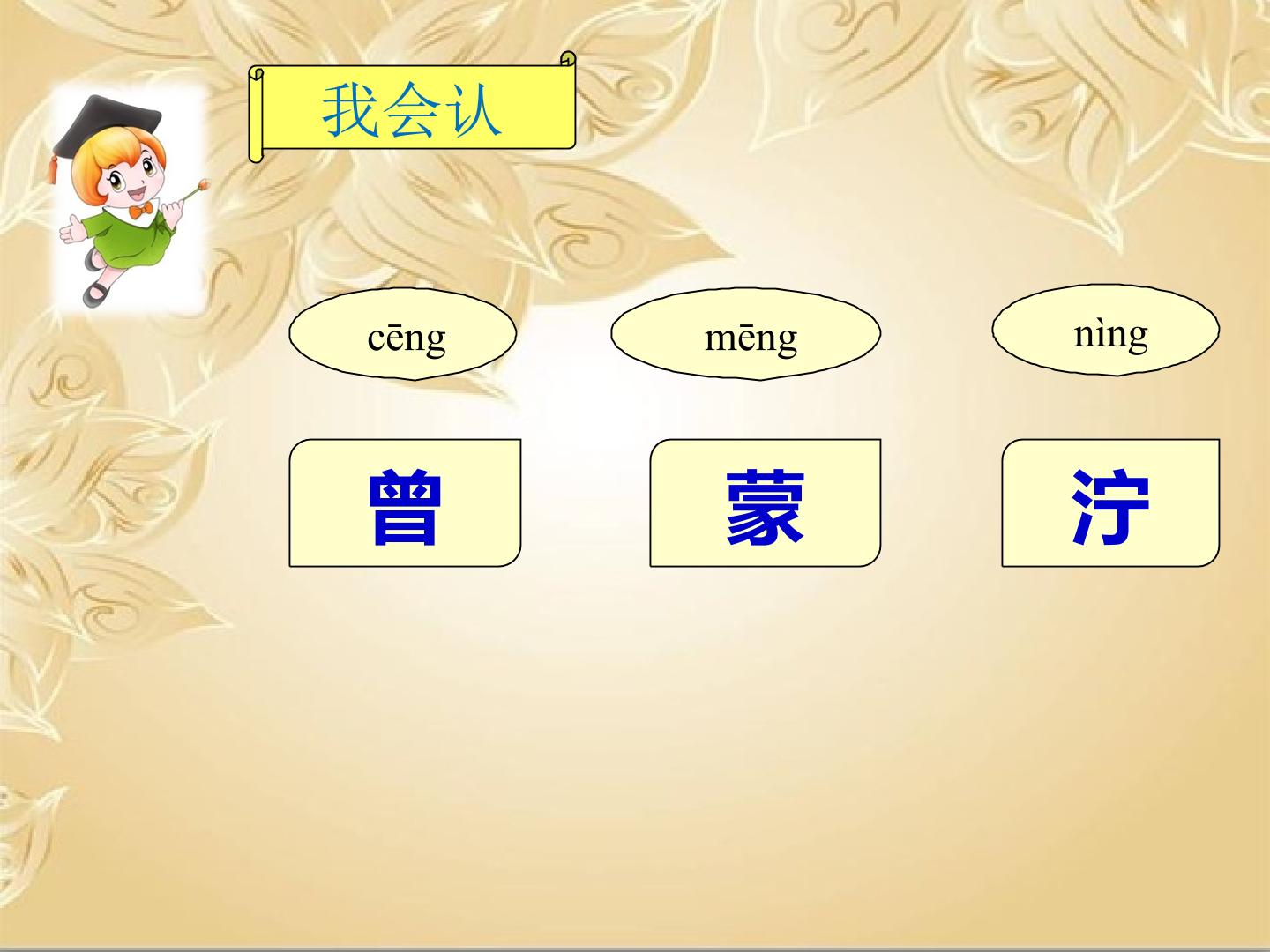 我会认

cēng

mēng

nìng

曾

蒙

泞